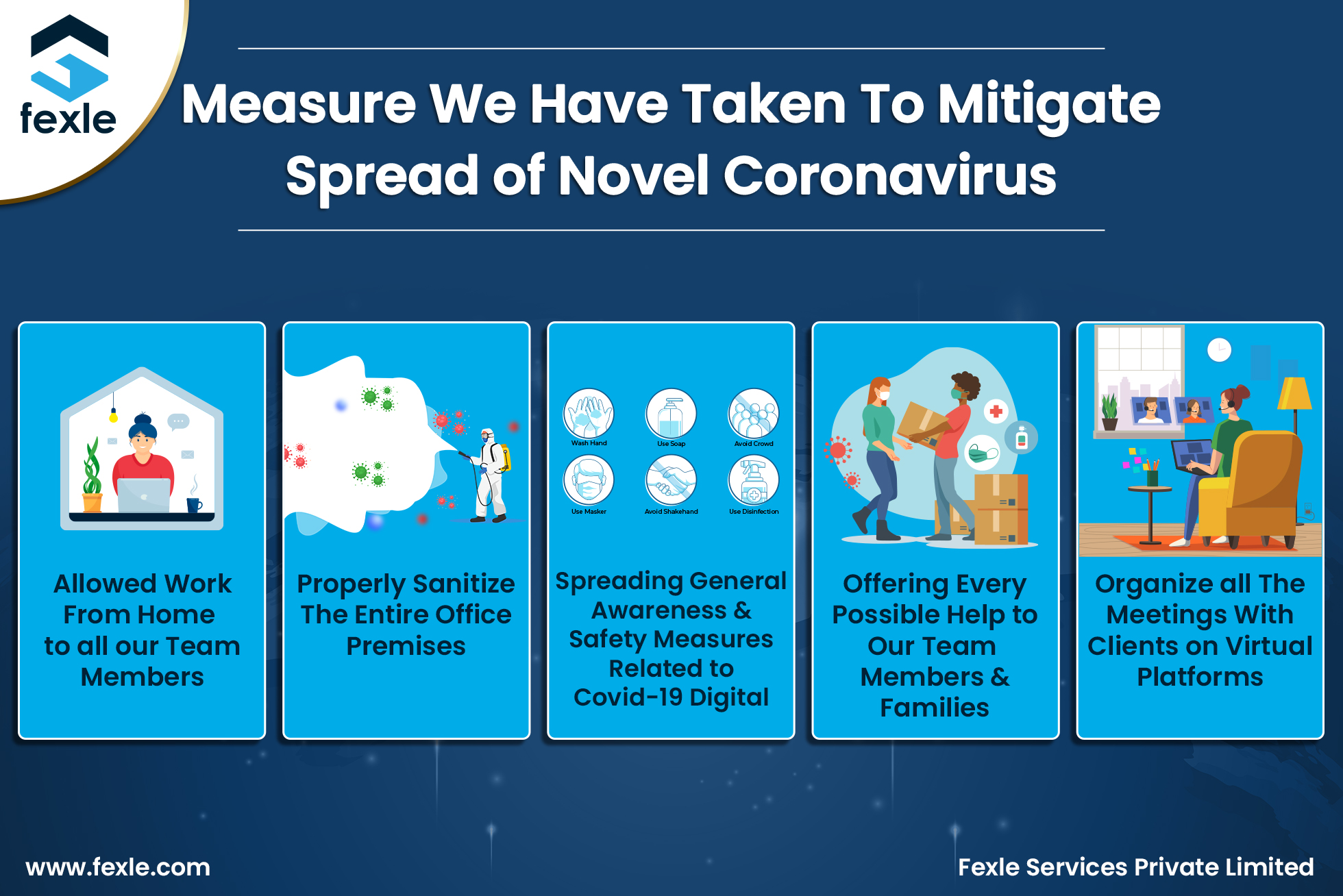 fexle

Measure We Have Taken To Mitigate Spread of Novel Coronavirus

Allowed Work From Home to all our Team Members

Properly Sanitize The Entire Office Premises

Wash Hand
Use Soap
Avoid Crowd
Use Masker
Avoid Shakehand
Use Disinfection

Spreading General Awareness & Safety Measures Related to Covid-19 Digital

Offering Every Possible Help to Our Team Members & Families

Organize all The Meetings With Clients on Virtual Platforms

www.fexle.com

Fexle Services Private Limited